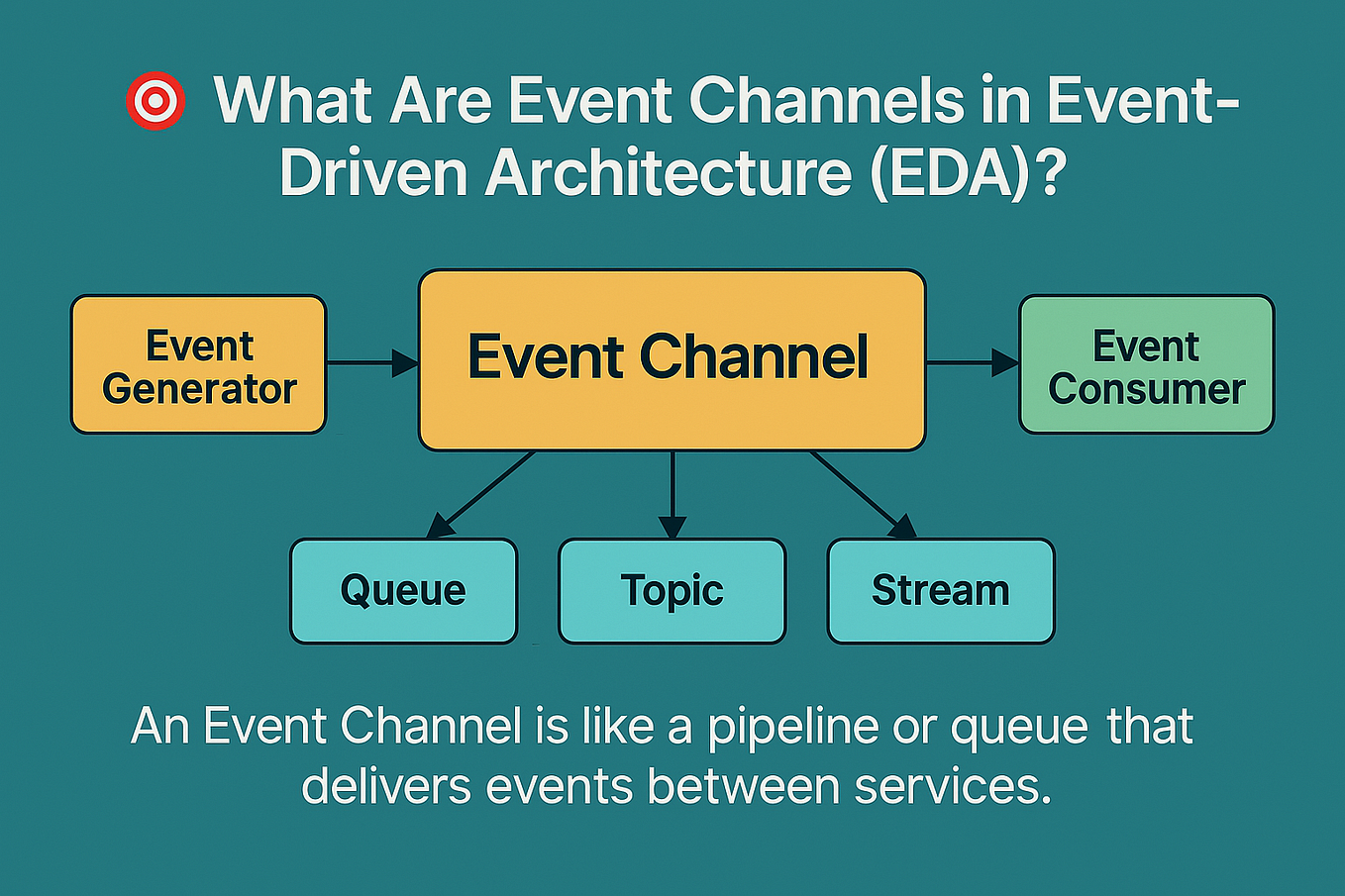 What Are Event Channels in Event-Driven Architecture (EDA)?

Event Generator

Event Channel

Event Consumer

Queue

Topic

Stream

An Event Channel is like a pipeline or queue that delivers events between services.